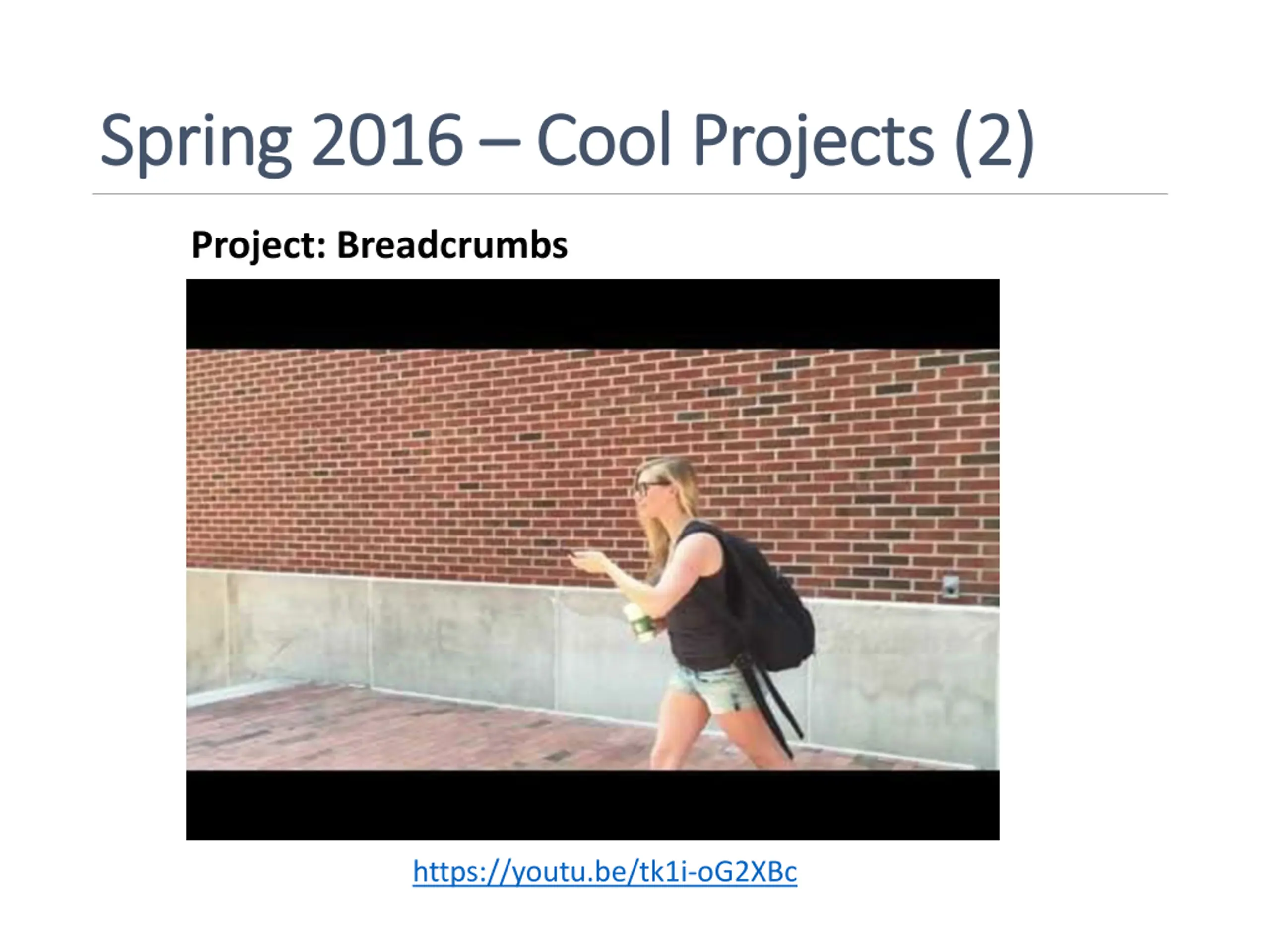 Spring 2016 – Cool Projects (2)

Project: Breadcrumbs

https://youtu.be/tk1i-oG2XBc